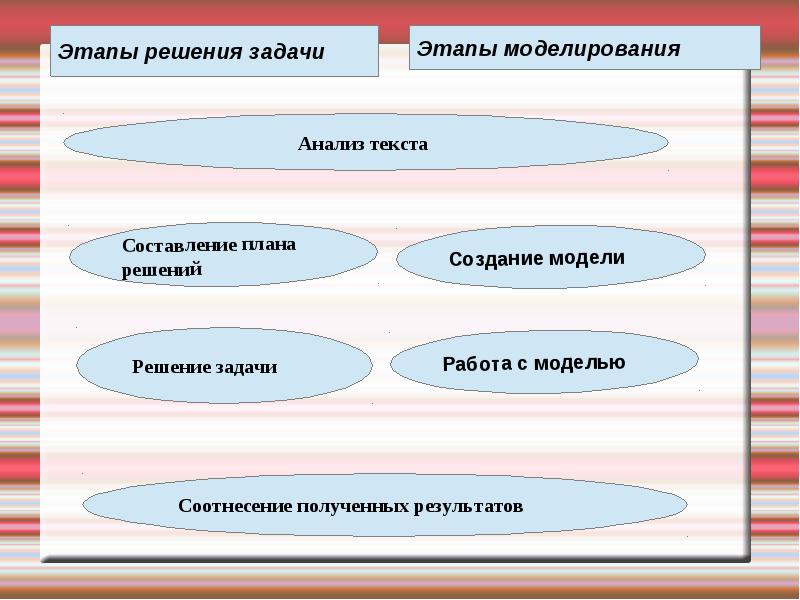 Этапы решения задачи

Этапы моделирования

Анализ текста

Составление плана решений

Создание модели

Решение задачи

Работа с моделью

Соотнесение полученных результатов